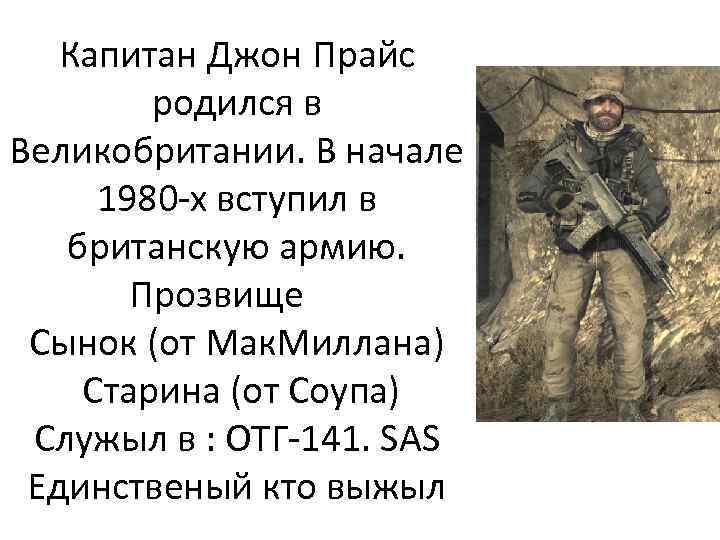 Капитан Джон Прайс родился в Великобритании. В начале 1980-х вступил в британскую армию.
Прозвище
Сынок (от МакМиллана)
Старина (от Соупа)
Служыл в : ОТГ-141. SAS
Единственый кто выжыл